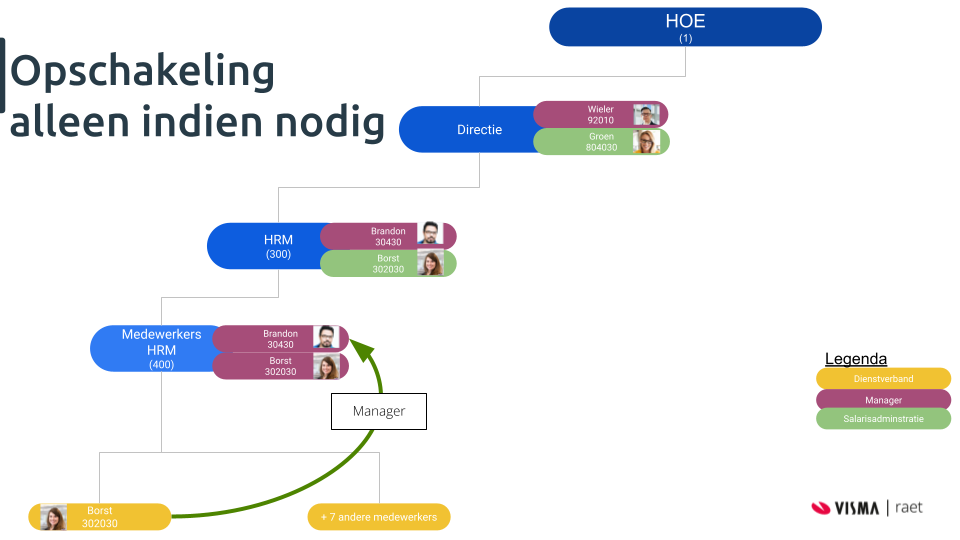 Opschakeling alleen indien nodig

HOE
(1)

Directie

Wieler
92010

Groen
804030

HRM
(300)

Brandon
30430

Borst
302030

Medewerkers HRM
(400)

Brandon
30430

Borst
302030

Manager

Borst
302030

+ 7 andere medewerkers

Legenda

Dienstverband

Manager

Salarisadminstratie

VISMA | raet